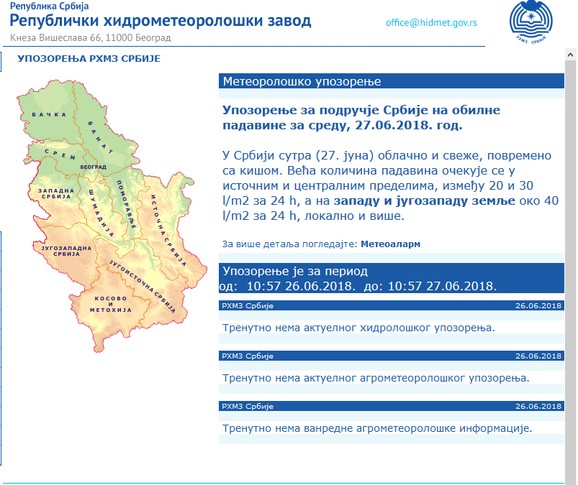 Република Србија
Републички хидрометеоролошки завод
Кнеза Вишеслава 66, 11000 Београд

office@hidmet.gov.rs

РХМЗ СРБИЈЕ

УПОЗОРЕЊА РХМЗ СРБИЈЕ

БАЧКА
БАНАТ
СРЕМ
БЕОГРАД
ЗАПАДНА СРБИЈА
ШУМАДИЈА
ПОМОРАВЉЕ
ИСТОЧНА СРБИЈА
ЈУГОЗАПАДНА СРБИЈА
ЈУГОИСТОЧНА СРБИЈА
КОСОВО И МЕТОХИЈА

Метеоролошко упозорење

Упозорење за подручје Србије на обилне падавине за среду, 27.06.2018. год.

У Србији сутра (27. јуна) облачно и свеже, повремено са кишом. Већа количина падавина очекује се у источним и централним пределима, између 20 и 30 l/m2 за 24 h, а на западу и југозападу земље око 40 l/m2 за 24 h, локално и више.

За више детаља погледајте: Метеоаларм

Упозорење је за период
од: 10:57 26.06.2018. до: 10:57 27.06.2018.

РХМЗ Србије 26.06.2018

Тренутно нема актуелног хидролошког упозорења.

РХМЗ Србије 26.06.2018

Тренутно нема актуелног агрометеоролошког упозорења.

РХМЗ Србије 26.06.2018

Тренутно нема ванредне агрометеоролошке информације.